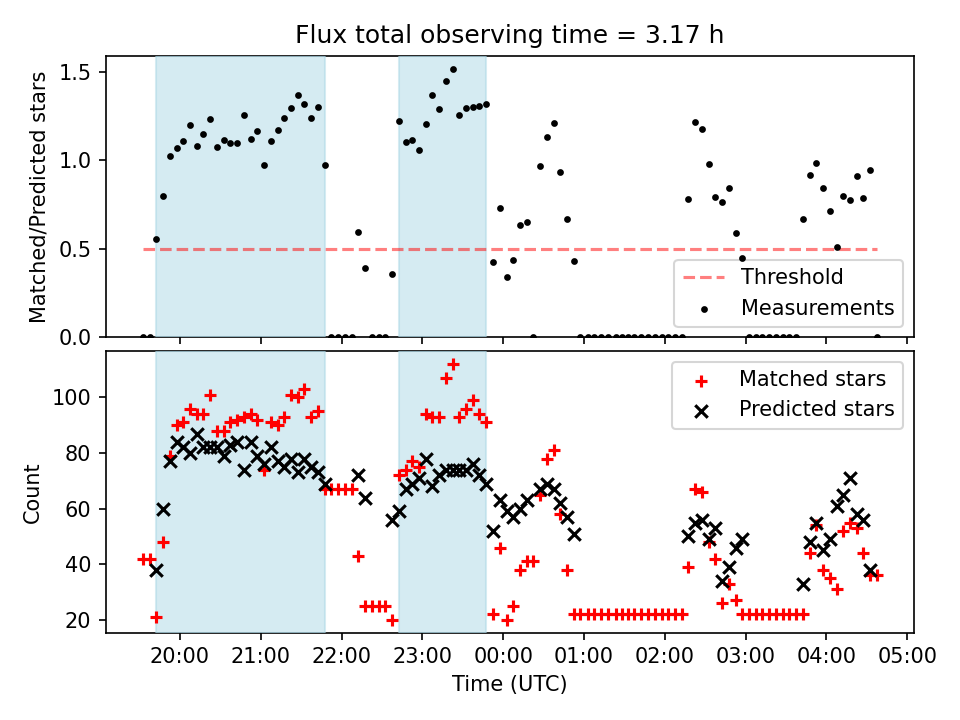 Flux total observing time = 3.17 h

Matched/Predicted stars

1.5
1.0
0.5
0.0

Threshold
Measurements

Count

100
80
60
40
20

Matched stars
Predicted stars

20:00 21:00 22:00 23:00 00:00 01:00 02:00 03:00 04:00 05:00

Time (UTC)